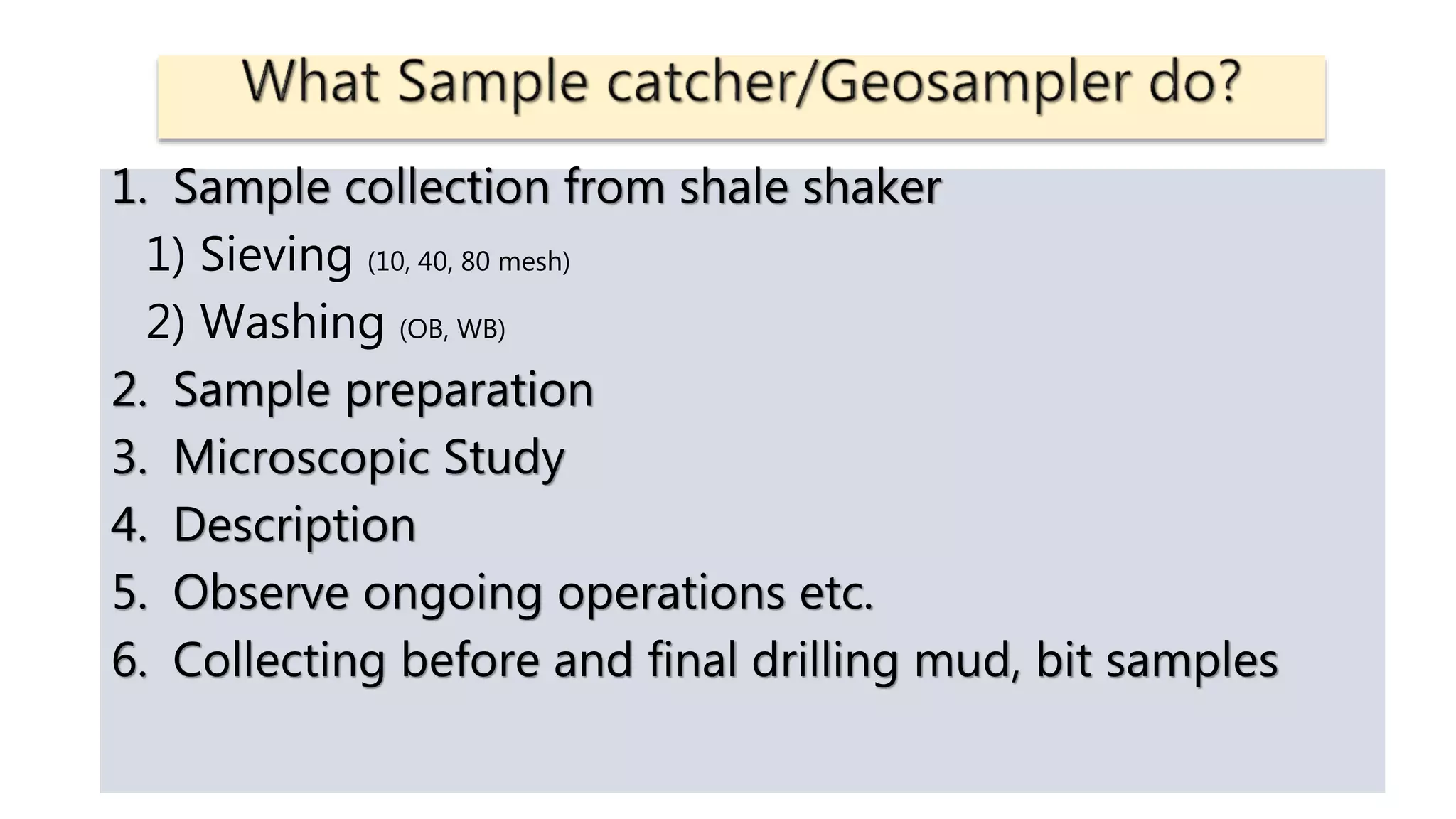 What Sample catcher/Geosampler do?

1. Sample collection from shale shaker
1) Sieving (10, 40, 80 mesh)
2) Washing (OB, WB)
2. Sample preparation
3. Microscopic Study
4. Description
5. Observe ongoing operations etc.
6. Collecting before and final drilling mud, bit samples